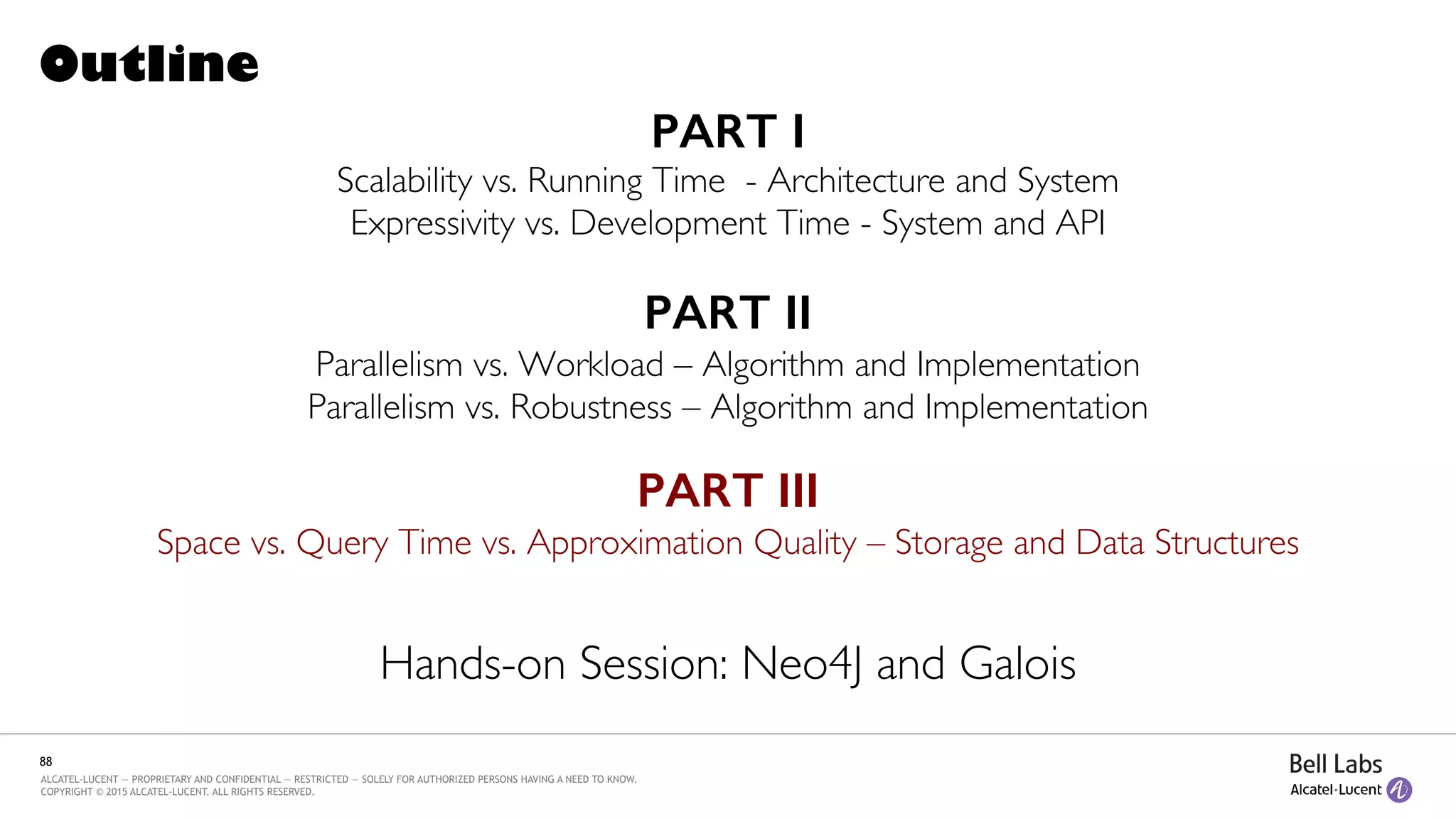 Outline

PART I
Scalability vs. Running Time - Architecture and System
Expressivity vs. Development Time - System and API

PART II
Parallelism vs. Workload – Algorithm and Implementation
Parallelism vs. Robustness – Algorithm and Implementation

PART III
Space vs. Query Time vs. Approximation Quality – Storage and Data Structures

Hands-on Session: Neo4J and Galois

88
ALCATEL-LUCENT — PROPRIETARY AND CONFIDENTIAL — RESTRICTED — SOLELY FOR AUTHORIZED PERSONS HAVING A NEED TO KNOW.
COPYRIGHT © 2015 ALCATEL-LUCENT. ALL RIGHTS RESERVED.

Bell Labs
Alcatel·Lucent